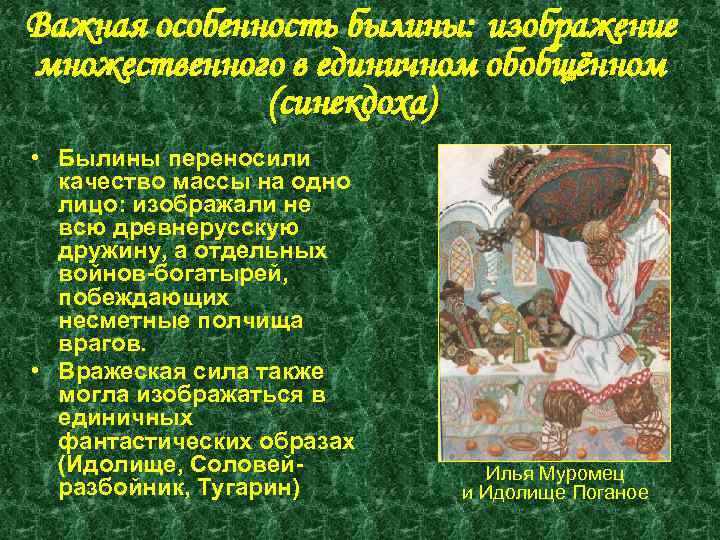 Важная особенность былины: изображение множественного в единичном обобщённом (синекдоха)

• Былины переносили качество массы на одно лицо: изображали не всю древнерусскую дружину, а отдельных войнов-богатырей, побеждающих несметные полчища врагов.
• Вражеская сила также могла изображаться в единичных фантастических образах (Идолище, Соловей-разбойник, Тугарин)

Илья Муромец и Идолище Поганое